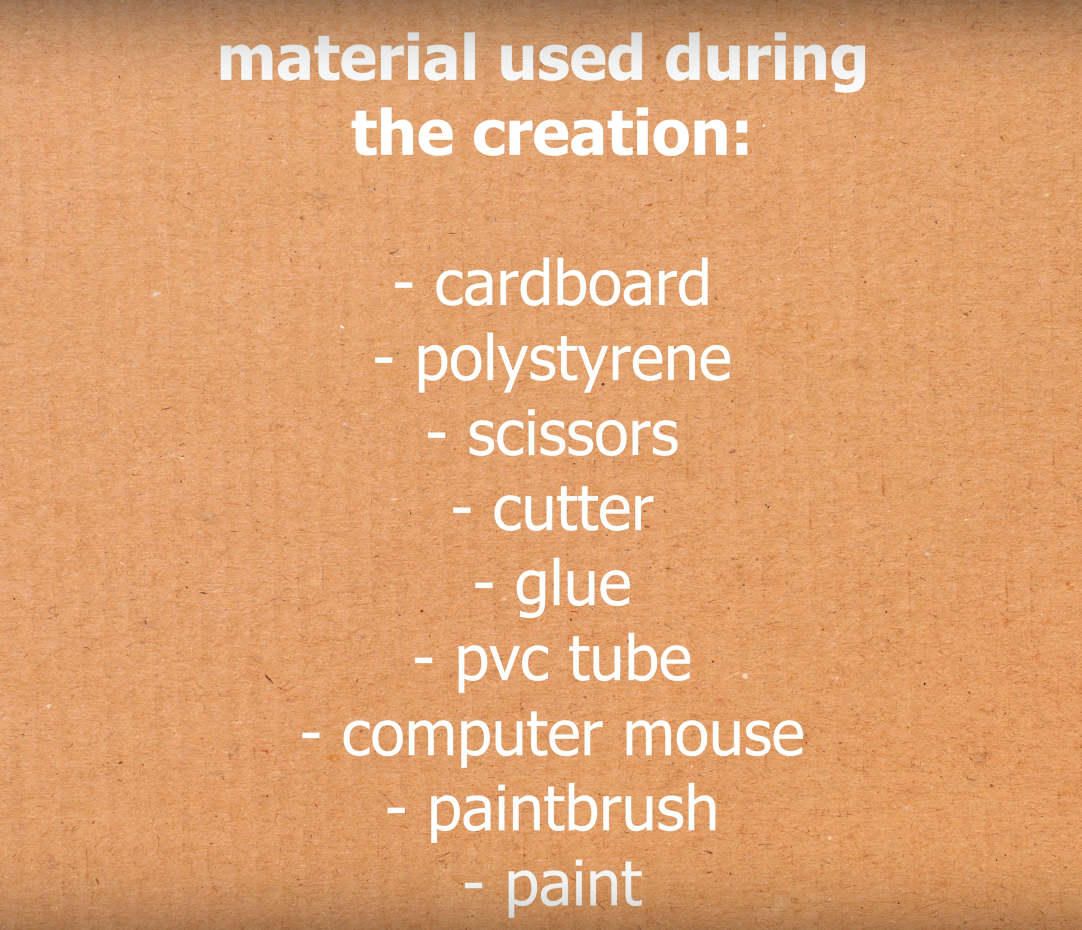 material used during the creation:

- cardboard
- polystyrene
- scissors
- cutter
- glue
- pvc tube
- computer mouse
- paintbrush
- paint